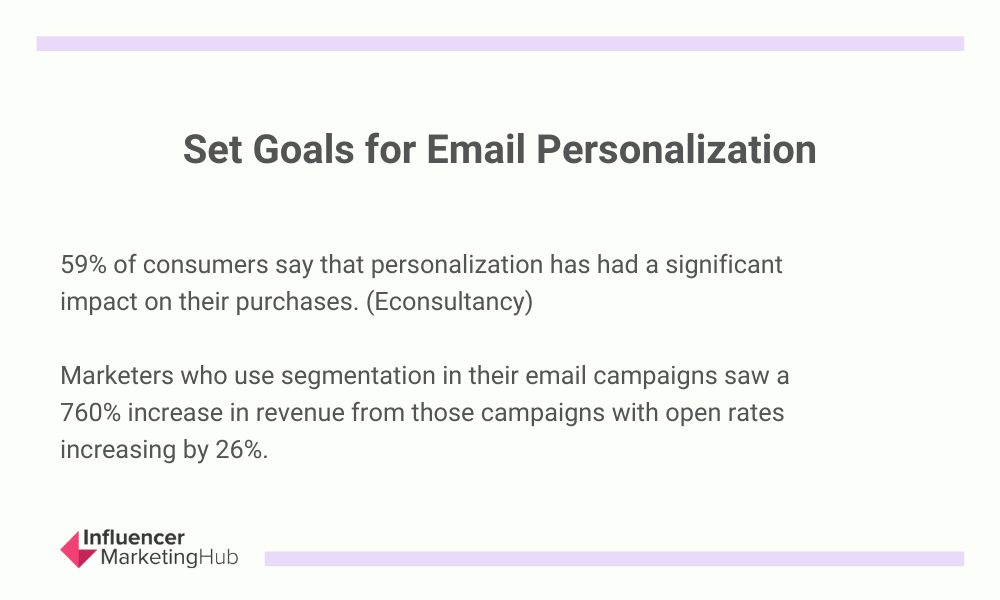 Set Goals for Email Personalization

59% of consumers say that personalization has had a significant impact on their purchases. (Econsultancy)

Marketers who use segmentation in their email campaigns saw a 760% increase in revenue from those campaigns with open rates increasing by 26%.

Influencer
MarketingHub